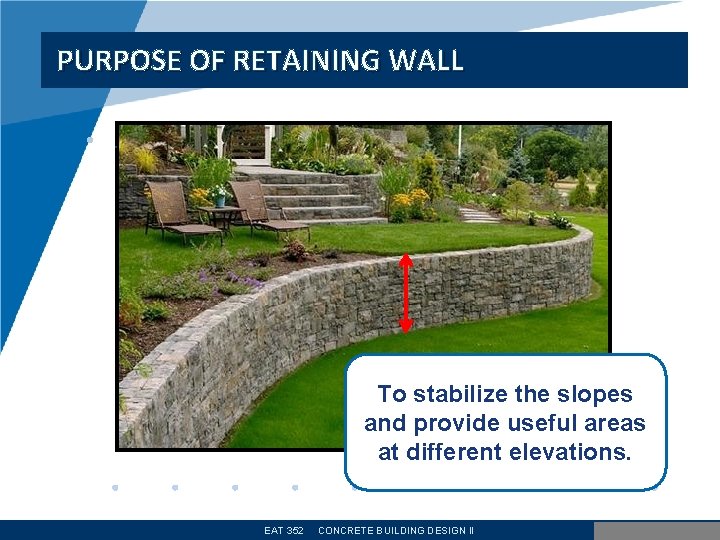 PURPOSE OF RETAINING WALL

To stabilize the slopes and provide useful areas at different elevations.

EAT 352 CONCRETE BUILDING DESIGN II